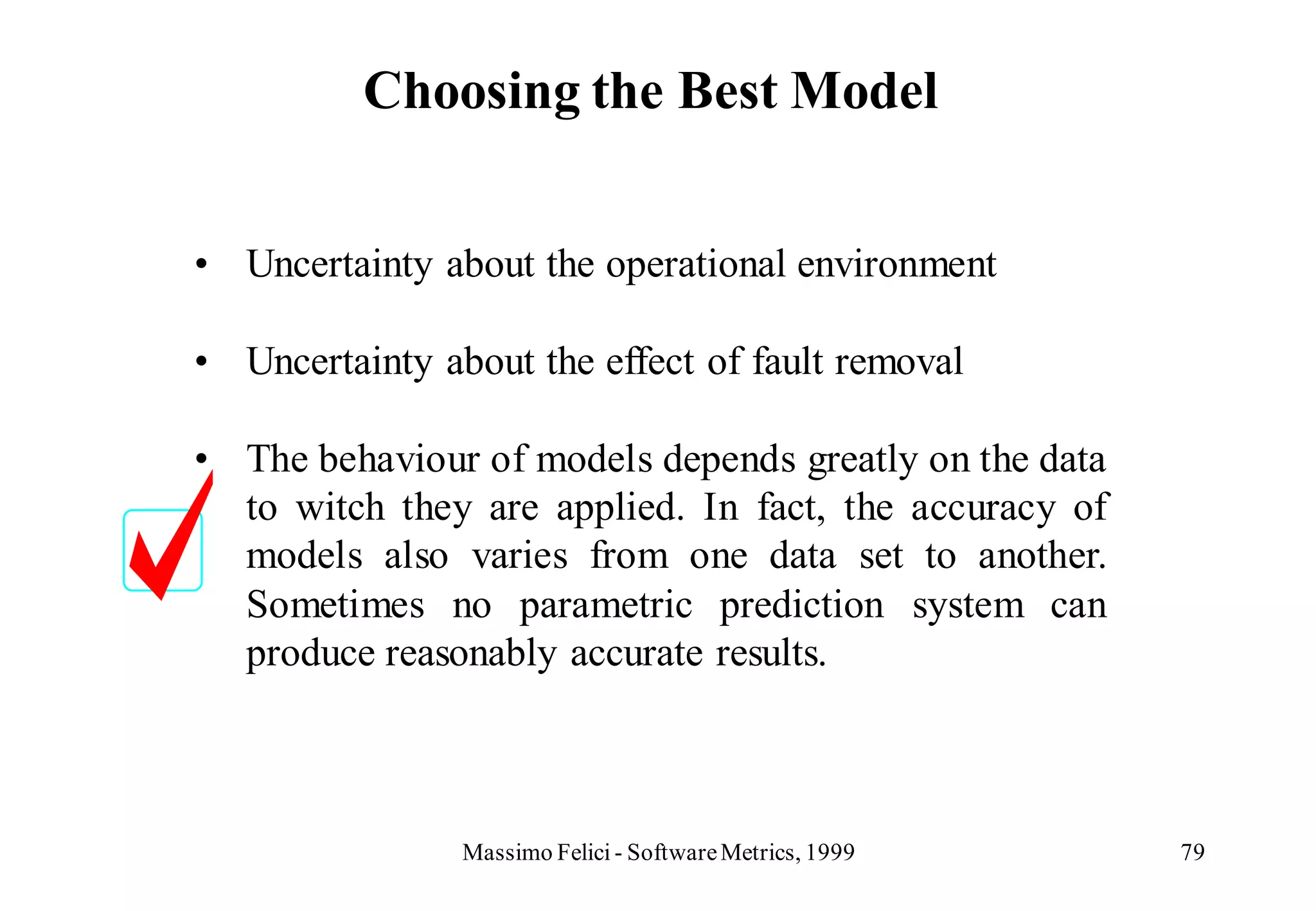 Choosing the Best Model

• Uncertainty about the operational environment

• Uncertainty about the effect of fault removal

• The behaviour of models depends greatly on the data to witch they are applied. In fact, the accuracy of models also varies from one data set to another. Sometimes no parametric prediction system can produce reasonably accurate results.

Massimo Felici - Software Metrics, 1999

79